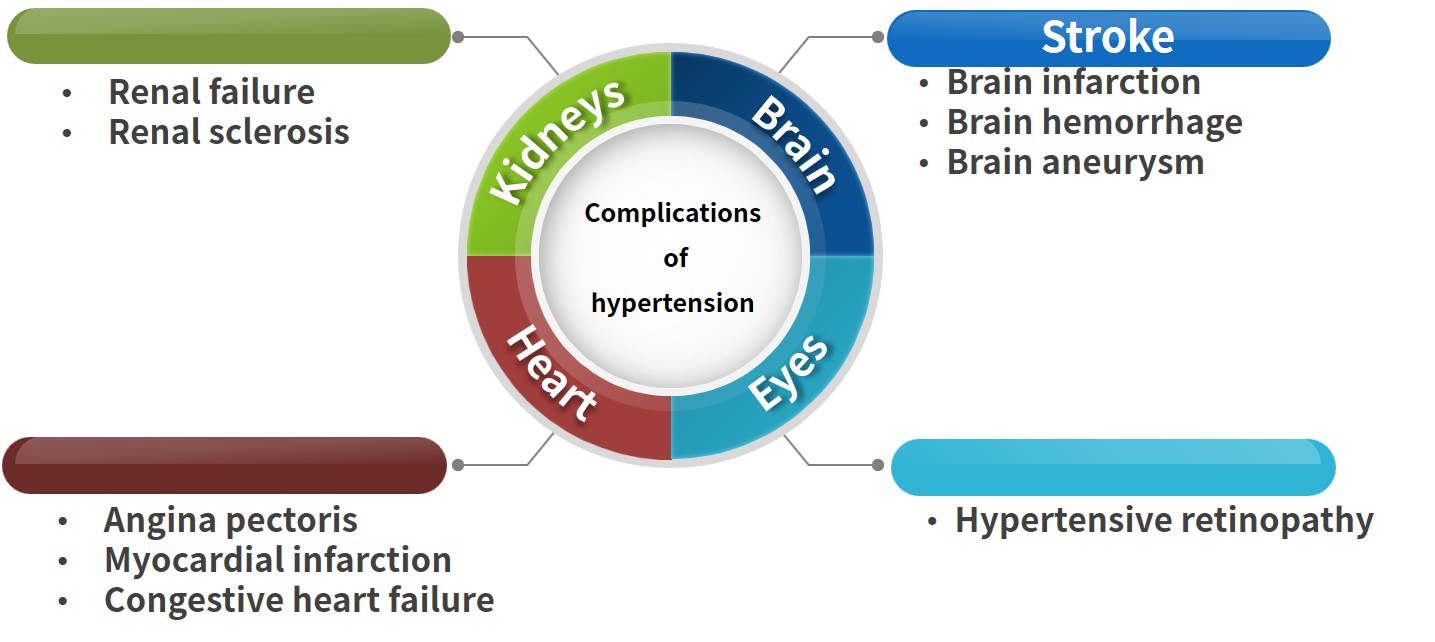 • Renal failure
• Renal sclerosis

Stroke
• Brain infarction
• Brain hemorrhage
• Brain aneurysm

Kidneys
Brain
Complications of hypertension
Heart
Eyes

• Angina pectoris
• Myocardial infarction
• Congestive heart failure

• Hypertensive retinopathy